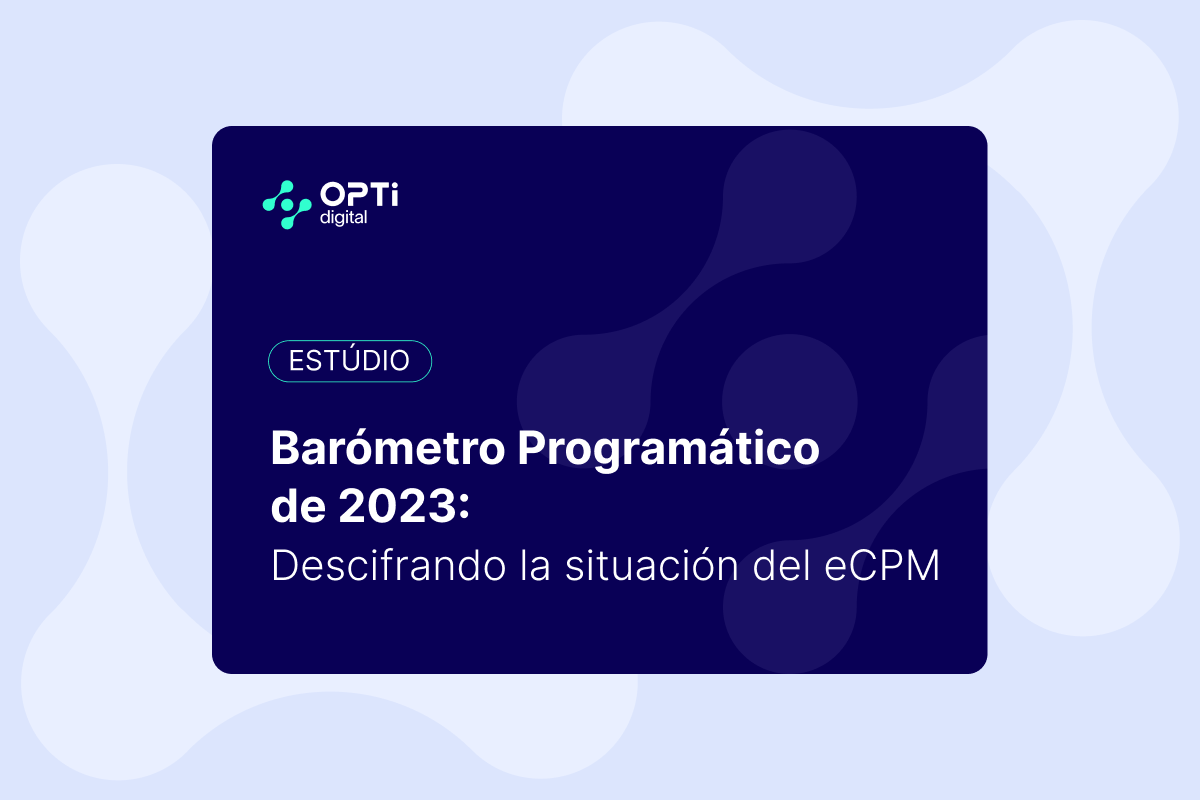 OPTi digital

ESTÚDIO

Barómetro Programático de 2023:
Descifrando la situación del eCPM